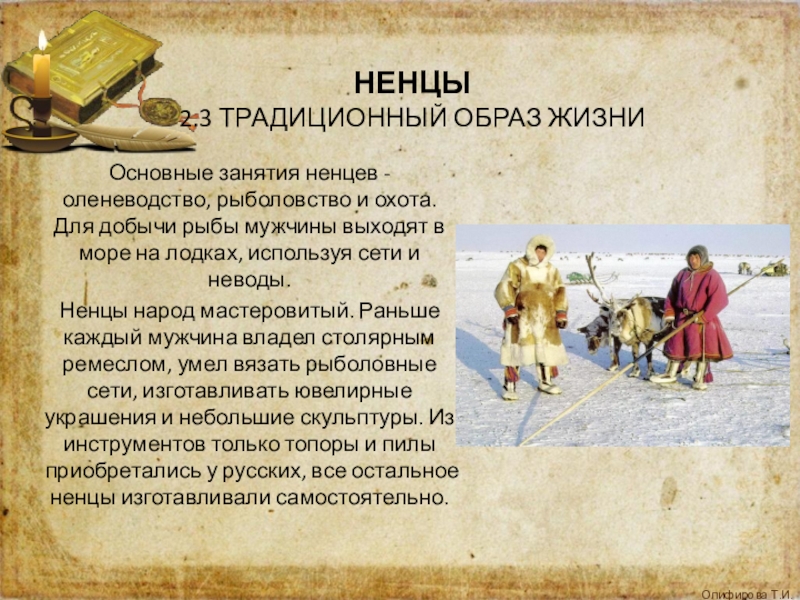 НЕНЦЫ
2.3 ТРАДИЦИОННЫЙ ОБРАЗ ЖИЗНИ

Основные занятия ненцев - оленеводство, рыболовство и охота. Для добычи рыбы мужчины выходят в море на лодках, используя сети и неводы.

Ненцы народ мастеровитый. Раньше каждый мужчина владел столярным ремеслом, умел вязать рыболовные сети, изготавливать ювелирные украшения и небольшие скульптуры. Из инструментов только топоры и пилы приобретались у русских, все остальное ненцы изготавливали самостоятельно.

Олифирова Т.И.